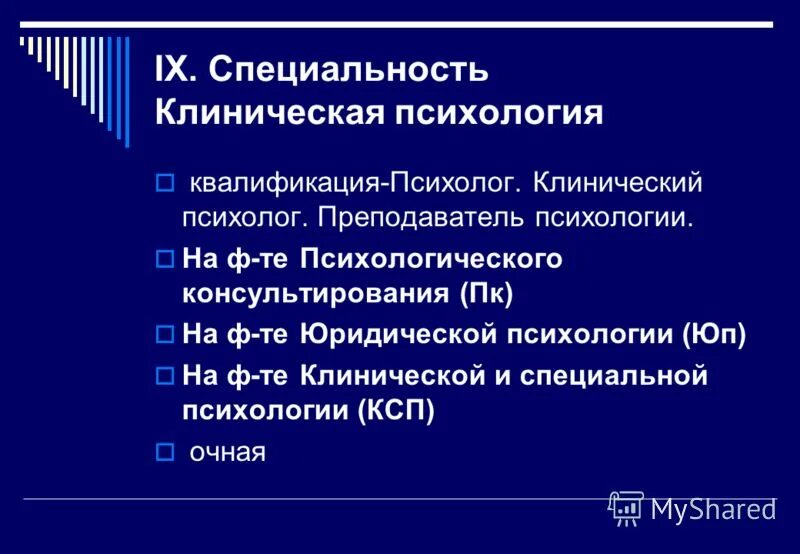 IX. Специальность Клиническая психология

квалификация-Психолог. Клинический психолог. Преподаватель психологии.

На ф-те Психологического консультирования (Пк)

На ф-те Юридической психологии (Юп)

На ф-те Клинической и специальной психологии (КСП)

очная

MyShared